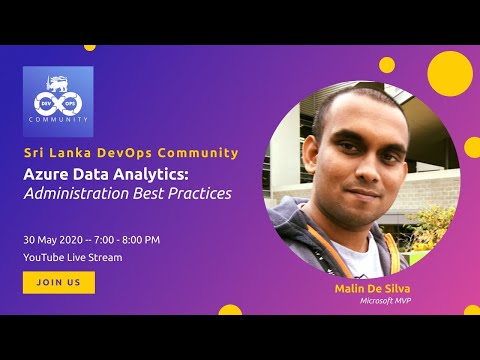 DEV OPS
COMMUNITY

Sri Lanka DevOps Community

Azure Data Analytics:
Administration Best Practices

30 May 2020 -- 7:00 - 8:00 PM
YouTube Live Stream

JOIN US

Malin De Silva
Microsoft MVP